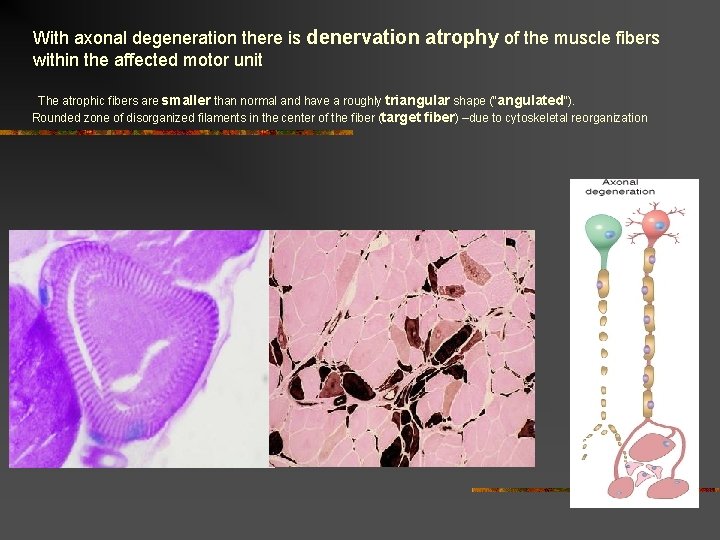 With axonal degeneration there is denervation atrophy of the muscle fibers within the affected motor unit

The atrophic fibers are smaller than normal and have a roughly triangular shape ("angulated").
Rounded zone of disorganized filaments in the center of the fiber (target fiber) –due to cytoskeletal reorganization

Axonal degeneration